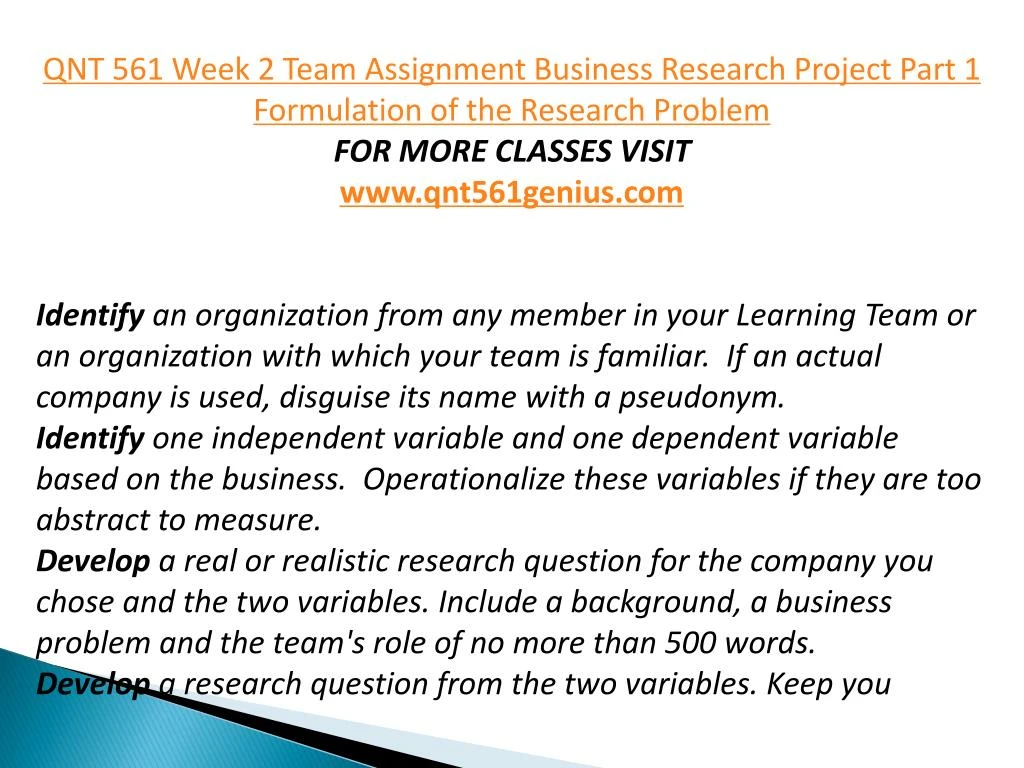 QNT 561 Week 2 Team Assignment Business Research Project Part 1 Formulation of the Research Problem
FOR MORE CLASSES VISIT
www.qnt561genius.com

Identify an organization from any member in your Learning Team or an organization with which your team is familiar. If an actual company is used, disguise its name with a pseudonym.
Identify one independent variable and one dependent variable based on the business. Operationalize these variables if they are too abstract to measure.
Develop a real or realistic research question for the company you chose and the two variables. Include a background, a business problem and the team's role of no more than 500 words.
Develop a research question from the two variables. Keep you